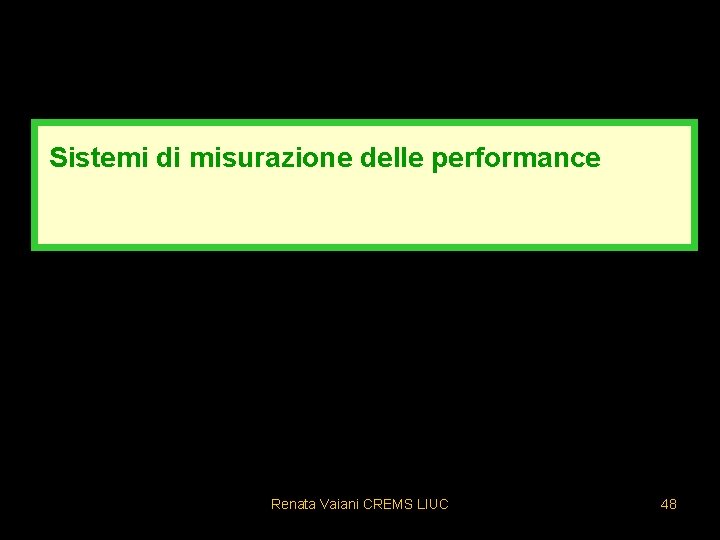 Sistemi di misurazione delle performance

Renata Vaiani CREMS LIUC

48